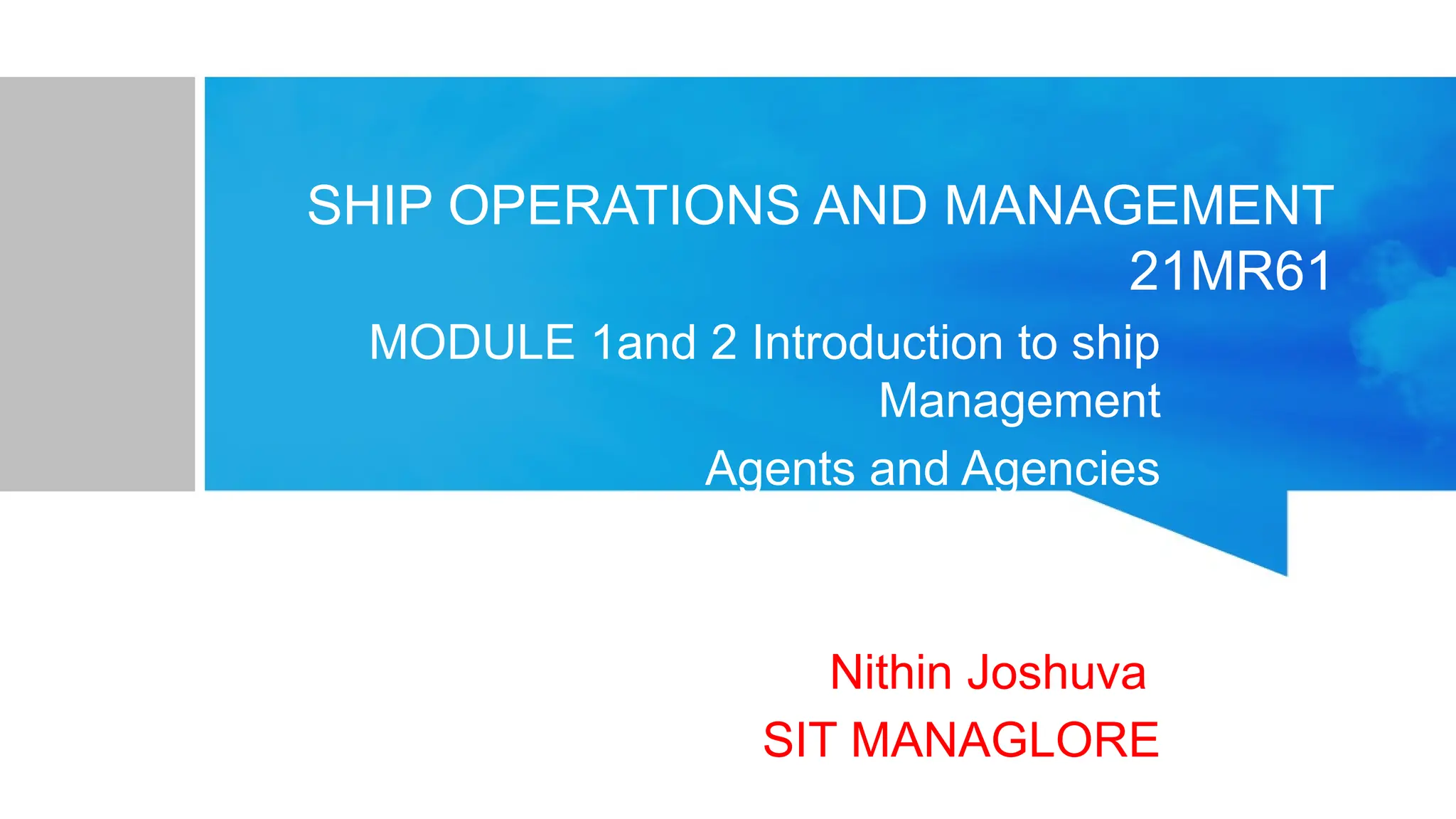 SHIP OPERATIONS AND MANAGEMENT 21MR61

MODULE 1and 2 Introduction to ship Management

Agents and Agencies

Nithin Joshuva

SIT MANAGLORE